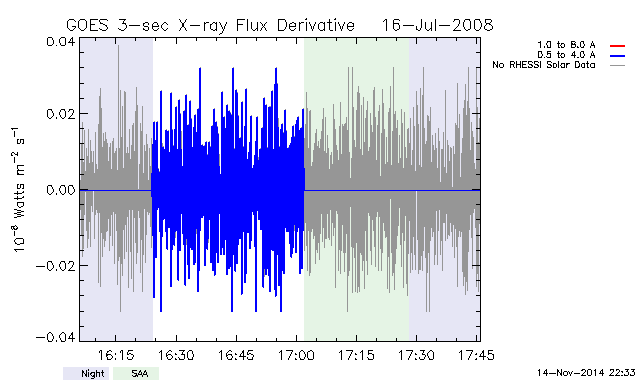 GOES 3-sec X-ray Flux Derivative 16-Jul-2008

1.0 to 8.0 A
0.5 to 4.0 A
No RHESSI Solar Data

$10^{-8}$ Watts $m^{-2}$ $s^{-1}$

0.04
0.02
0.00
−0.02
−0.04

16:15
16:30
16:45
17:00
17:15
17:30
17:45

Night
SAA

14-Nov-2014 22:33